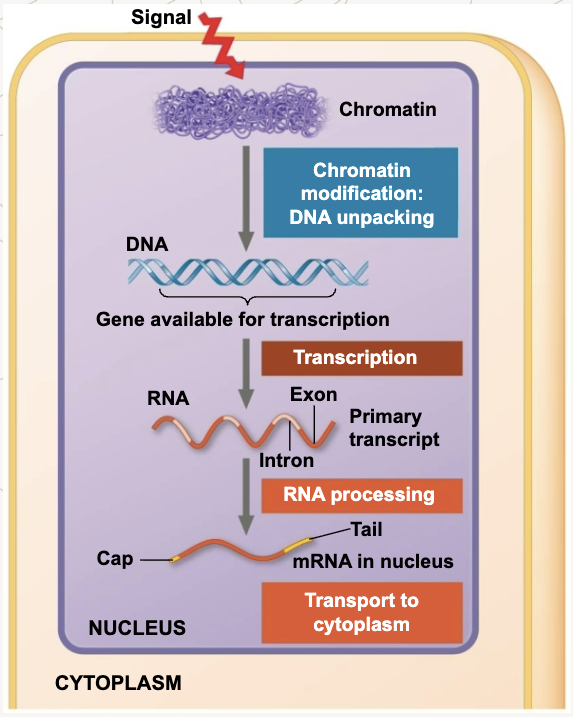 Signal

Chromatin

Chromatin modification: DNA unpacking

DNA

Gene available for transcription

Transcription

RNA

Exon

Primary transcript

Intron

RNA processing

Tail

Cap

mRNA in nucleus

Transport to cytoplasm

NUCLEUS

CYTOPLASM